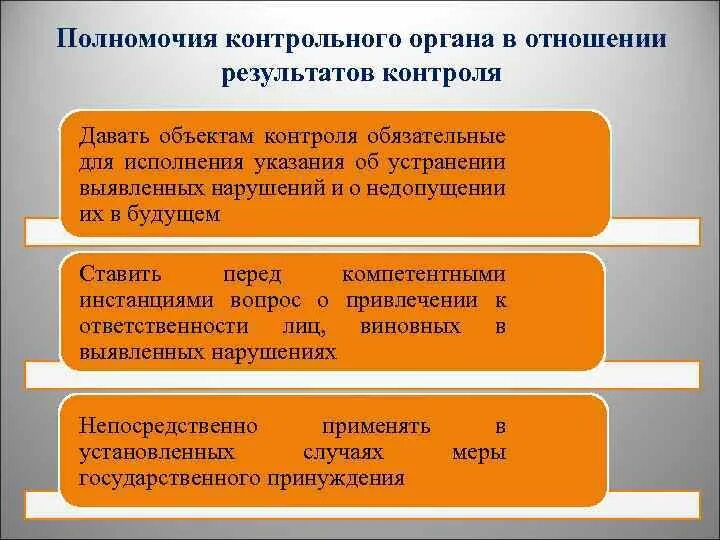 Полномочия контрольного органа в отношении результатов контроля

Давать объектам контроля обязательные для исполнения указания об устранении выявленных нарушений и о недопущении их в будущем

Ставить перед компетентными инстанциями вопрос о привлечении к ответственности лиц, виновных в выявленных нарушениях

Непосредственно применять в установленных случаях меры государственного принуждения